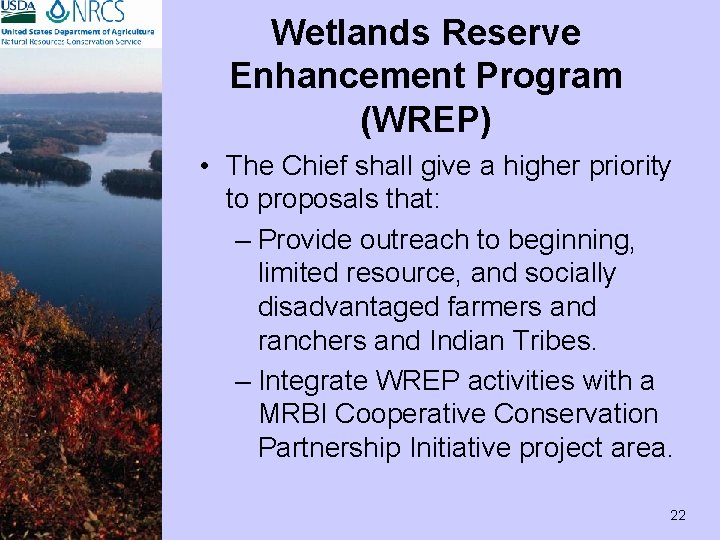 USDA NRCS
United States Department of Agriculture
Natural Resources Conservation Service

Wetlands Reserve Enhancement Program (WREP)

• The Chief shall give a higher priority to proposals that:
– Provide outreach to beginning, limited resource, and socially disadvantaged farmers and ranchers and Indian Tribes.
– Integrate WREP activities with a MRBI Cooperative Conservation Partnership Initiative project area.

22